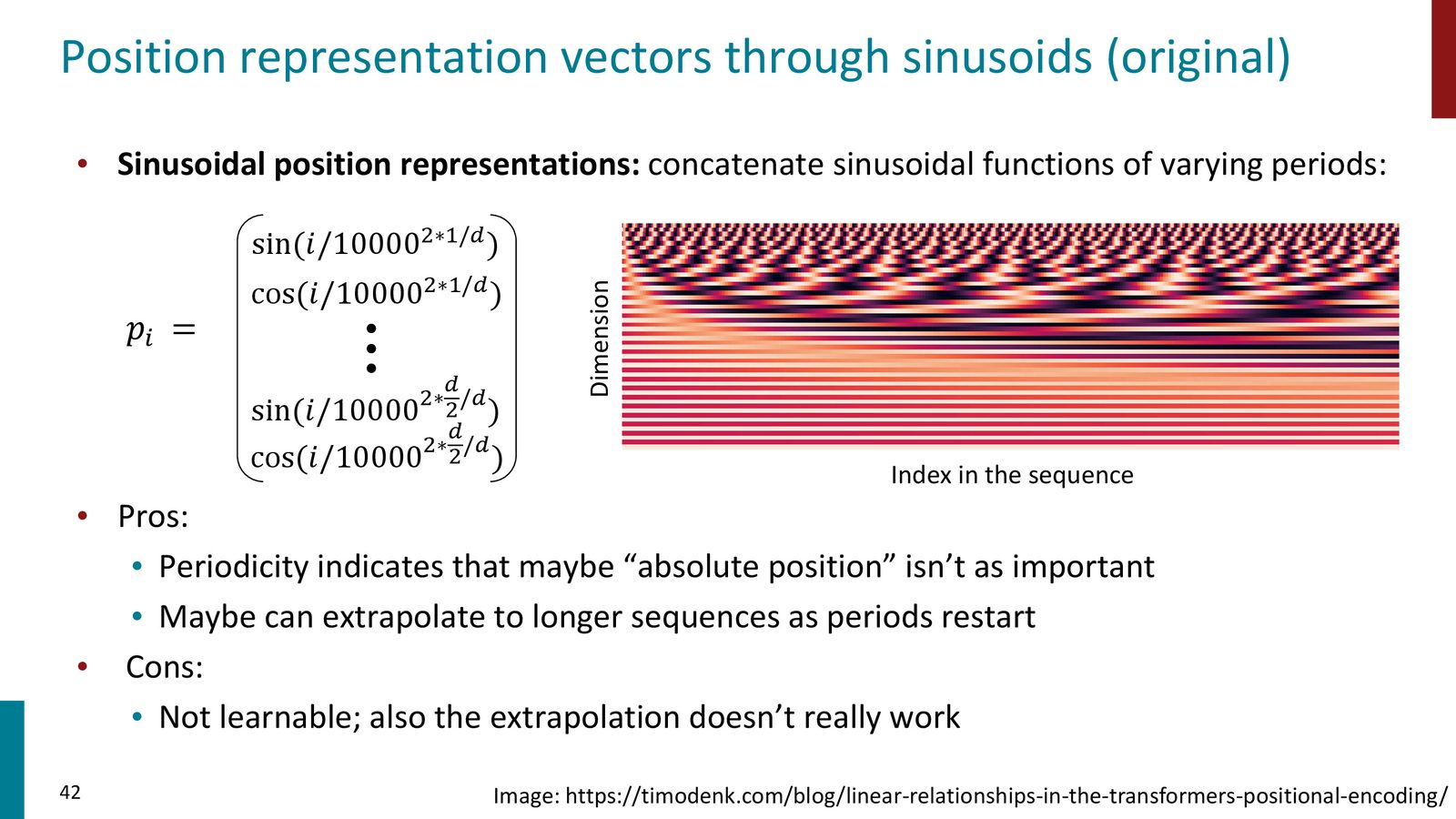 Position representation vectors through sinusoids (original)

• **Sinusoidal position representations:** concatenate sinusoidal functions of varying periods:

$p_i = \begin{pmatrix} \sin(i/10000^{2*1/d}) \\ \cos(i/10000^{2*1/d}) \\ \vdots \\ \sin(i/10000^{2*\frac{d}{2}/d}) \\ \cos(i/10000^{2*\frac{d}{2}/d}) \end{pmatrix}$

Dimension

Index in the sequence

• Pros:
  • Periodicity indicates that maybe “absolute position” isn’t as important
  • Maybe can extrapolate to longer sequences as periods restart
• Cons:
  • Not learnable; also the extrapolation doesn’t really work

42

Image: https://timodenk.com/blog/linear-relationships-in-the-transformers-positional-encoding/